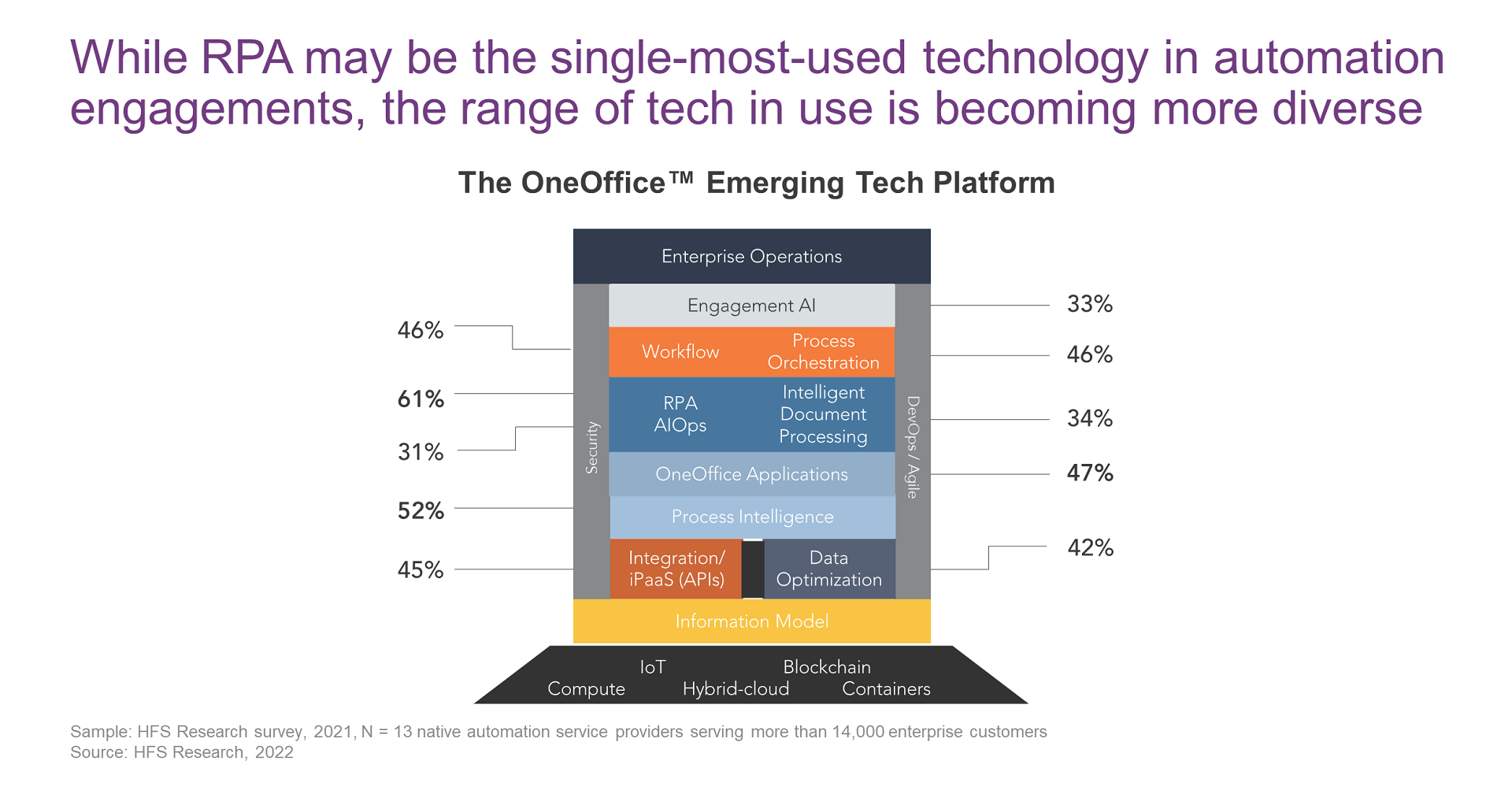 While RPA may be the single-most-used technology in automation engagements, the range of tech in use is becoming more diverse

The OneOffice™ Emerging Tech Platform

Enterprise Operations

Engagement AI

Workflow

Process Orchestration

RPA AIOps

Intelligent Document Processing

OneOffice Applications

Process Intelligence

Integration/ iPaaS (APIs)

Data Optimization

Information Model

Security

DevOps / Agile

IoT

Blockchain

Compute

Hybrid-cloud

Containers

46%

61%

31%

52%

45%

33%

46%

34%

47%

42%

Sample: HFS Research survey, 2021, N = 13 native automation service providers serving more than 14,000 enterprise customers
Source: HFS Research, 2022